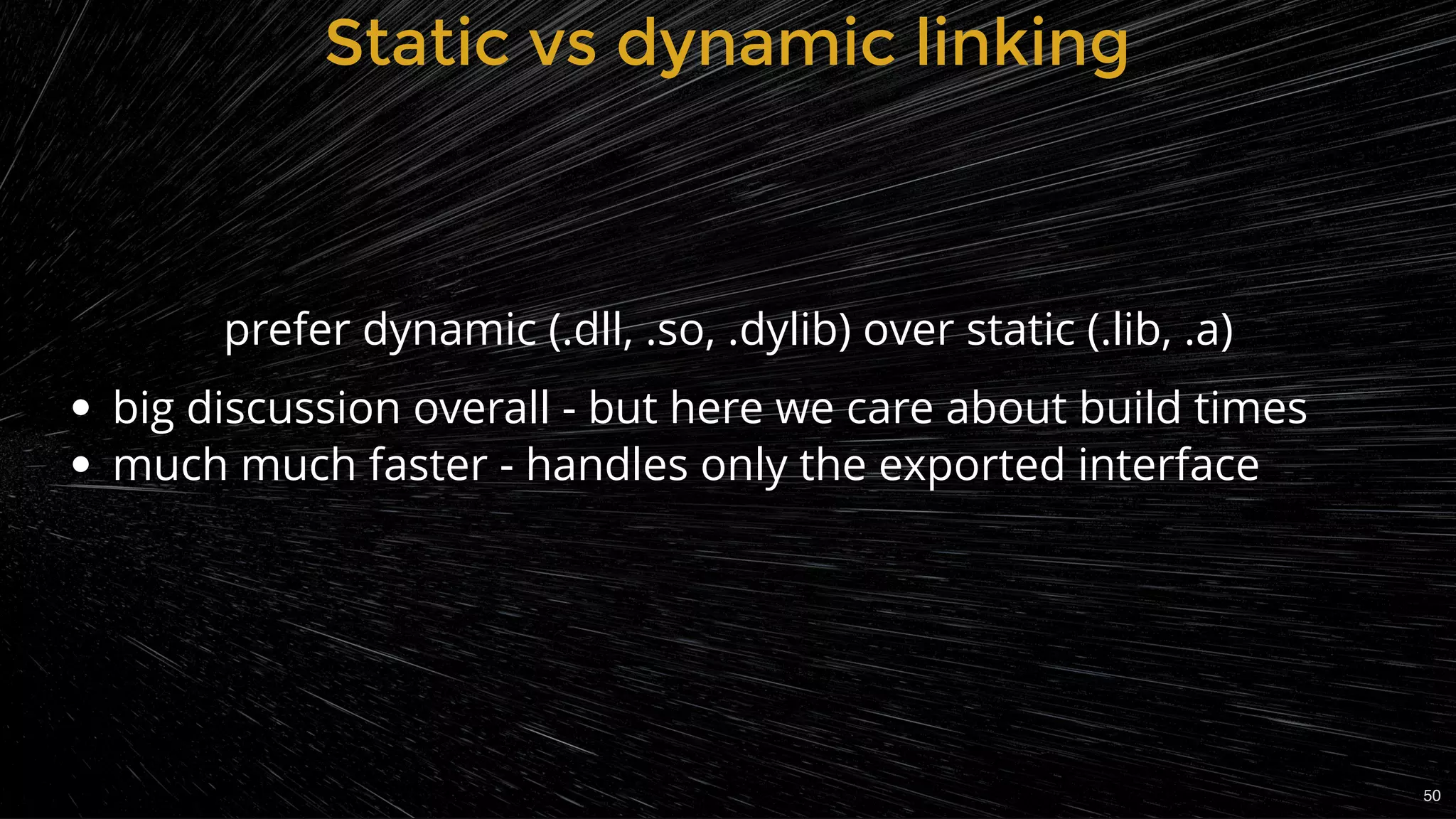 Static vs dynamic linking

prefer dynamic (.dll, .so, .dylib) over static (.lib, .a)

- big discussion overall - but here we care about build times
- much much faster - handles only the exported interface

50